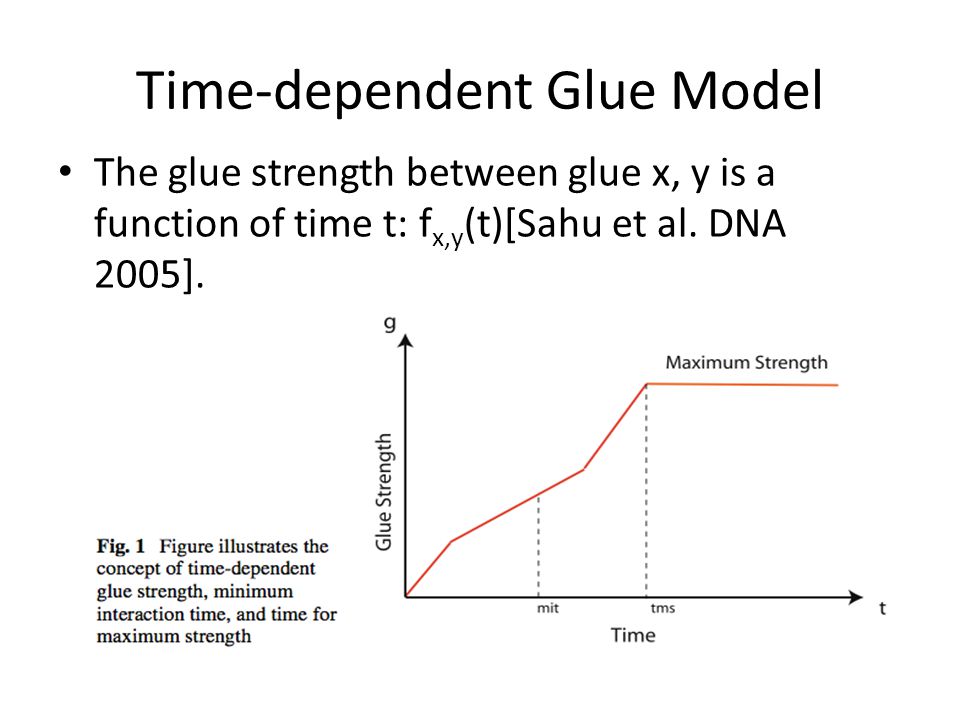 Time-dependent Glue Model

• The glue strength between glue x, y is a function of time t: $f_{x,y}(t)$[Sahu et al. DNA 2005].

g

Maximum Strength

Glue Strength

mit

tms

t

Time

Fig. 1 Figure illustrates the concept of time-dependent glue strength, minimum interaction time, and time for maximum strength